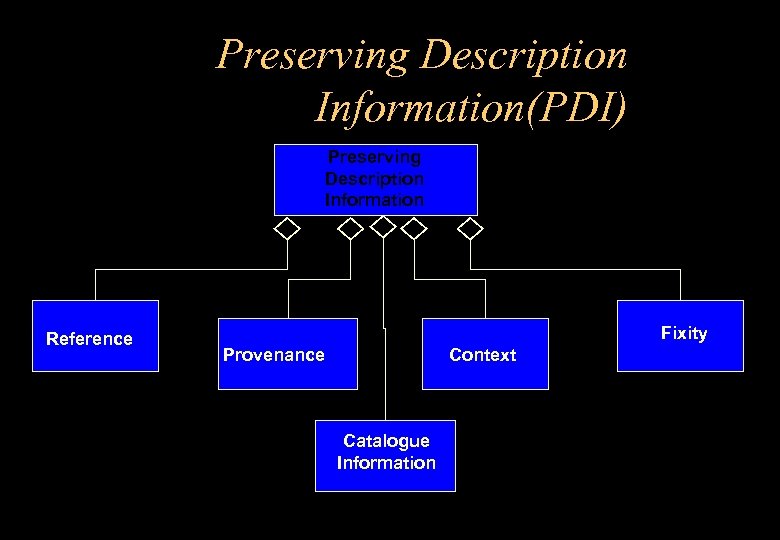 Preserving Description Information(PDI)

Preserving Description Information

Reference

Provenance

Context

Fixity

Catalogue Information